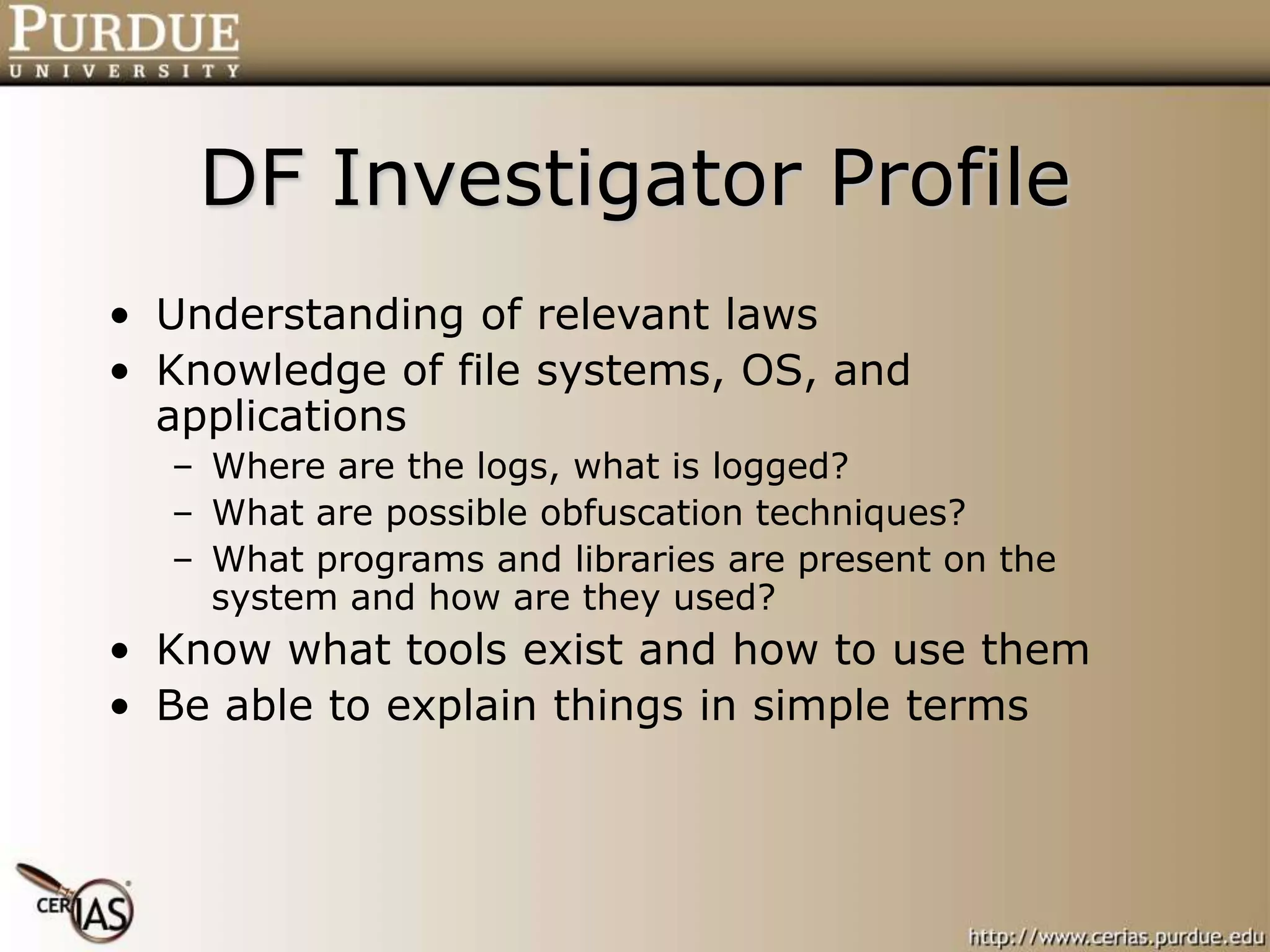 PURDUE
UNIVERSITY

DF Investigator Profile

• Understanding of relevant laws
• Knowledge of file systems, OS, and applications
  – Where are the logs, what is logged?
  – What are possible obfuscation techniques?
  – What programs and libraries are present on the system and how are they used?
• Know what tools exist and how to use them
• Be able to explain things in simple terms

CERIAS

http://www.cerias.purdue.edu